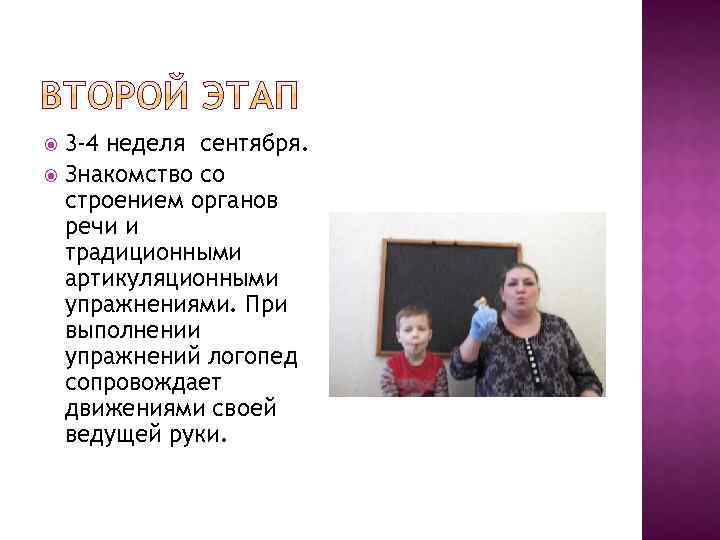 ВТОРОЙ ЭТАП

3-4 неделя сентября.

Знакомство со строением органов речи и традиционными артикуляционными упражнениями. При выполнении упражнений логопед сопровождает движениями своей ведущей руки.